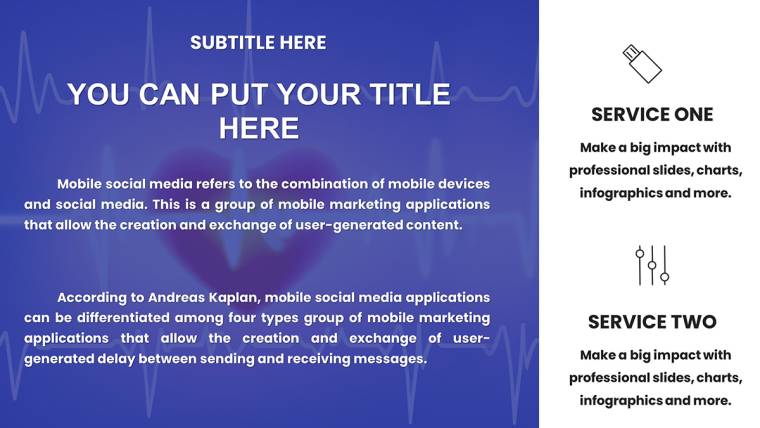 SUBTITLE HERE

YOU CAN PUT YOUR TITLE HERE

Mobile social media refers to the combination of mobile devices and social media. This is a group of mobile marketing applications that allow the creation and exchange of user-generated content.

According to Andreas Kaplan, mobile social media applications can be differentiated among four types group of mobile marketing applications that allow the creation and exchange of user-generated delay between sending and receiving messages.

SERVICE ONE

Make a big impact with professional slides, charts, infographics and more.

SERVICE TWO

Make a big impact with professional slides, charts, infographics and more.